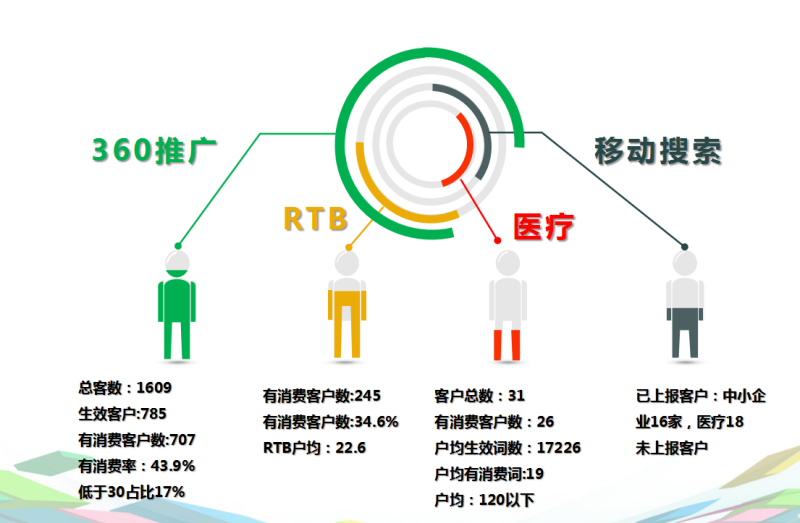 360推广

RTB

医疗

移动搜索

总客数：1609
生效客户:785
有消费客户数:707
有消费率：43.9%
低于30占比17%

有消费客户数:245
有消费客户数:34.6%
RTB户均：22.6

客户总数：31
有消费客户数：26
户均生效词数：17226
户均有消费词:19
户均：120以下

已上报客户：中小企业16家，医疗18
未上报客户